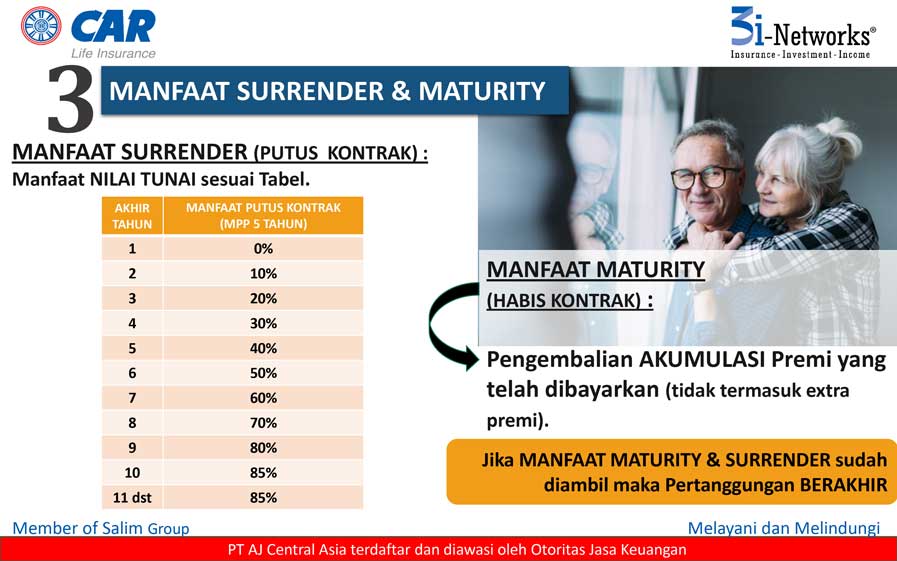 CAR
Life Insurance

3i-Networks®
Insurance - Investment - Income

3 MANFAAT SURRENDER & MATURITY

MANFAAT SURRENDER (PUTUS KONTRAK) :
Manfaat NILAI TUNAI sesuai Tabel.

| AKHIR TAHUN | MANFAAT PUTUS KONTRAK (MPP 5 TAHUN) |
|---|---|
| 1 | 0% |
| 2 | 10% |
| 3 | 20% |
| 4 | 30% |
| 5 | 40% |
| 6 | 50% |
| 7 | 60% |
| 8 | 70% |
| 9 | 80% |
| 10 | 85% |
| 11 dst | 85% |

MANFAAT MATURITY
(HABIS KONTRAK) :

Pengembalian AKUMULASI Premi yang telah dibayarkan (tidak termasuk extra premi).

Jika MANFAAT MATURITY & SURRENDER sudah diambil maka Pertanggungan BERAKHIR

Member of Salim Group

Melayani dan Melindungi

PT AJ Central Asia terdaftar dan diawasi oleh Otoritas Jasa Keuangan